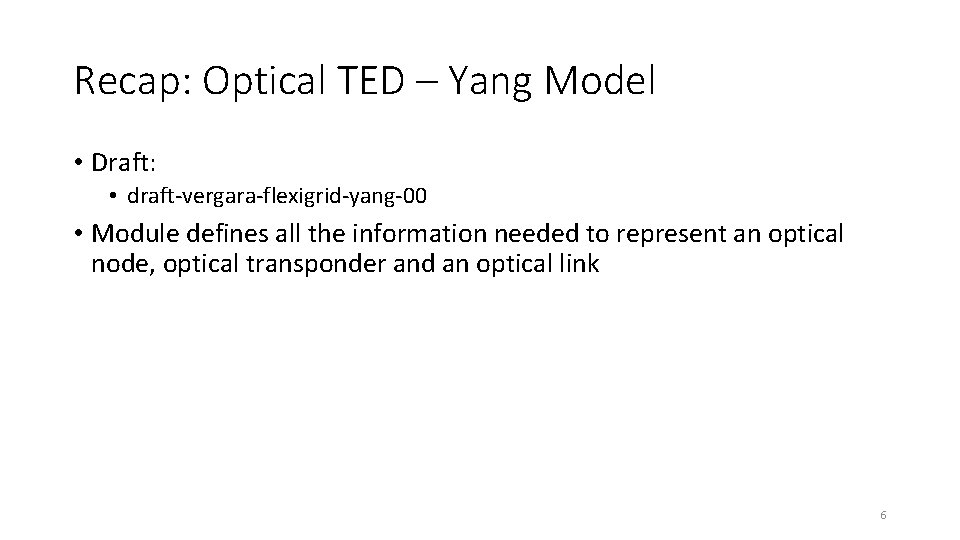 Recap: Optical TED – Yang Model

• Draft:
  • draft-vergara-flexigrid-yang-00
• Module defines all the information needed to represent an optical node, optical transponder and an optical link

6